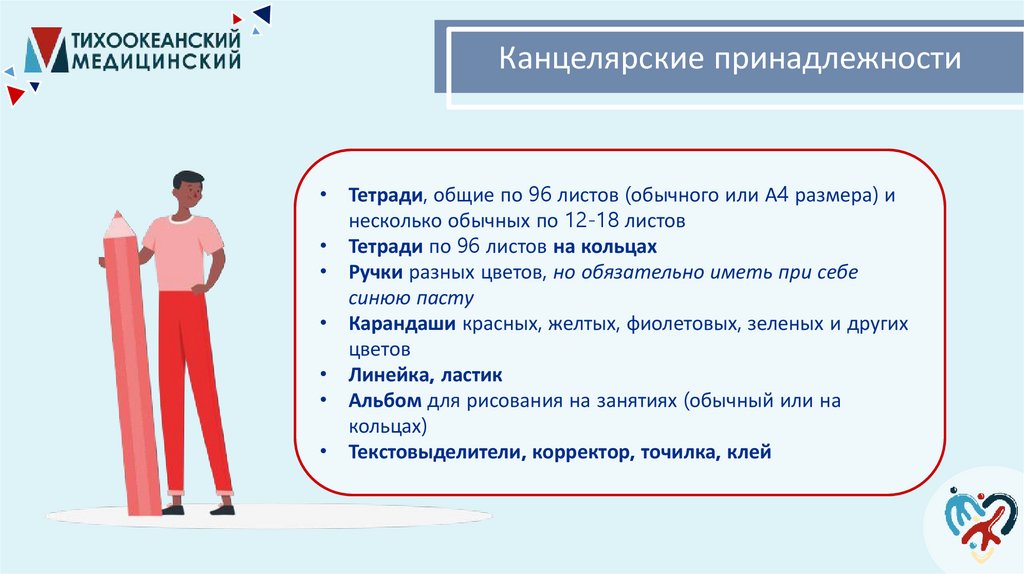 ТИХООКЕАНСКИЙ МЕДИЦИНСКИЙ

Канцелярские принадлежности

• Тетради, общие по 96 листов (обычного или А4 размера) и несколько обычных по 12-18 листов
• Тетради по 96 листов на кольцах
• Ручки разных цветов, но обязательно иметь при себе синюю пасту
• Карандаши красных, желтых, фиолетовых, зеленых и других цветов
• Линейка, ластик
• Альбом для рисования на занятиях (обычный или на кольцах)
• Текстовыделители, корректор, точилка, клей